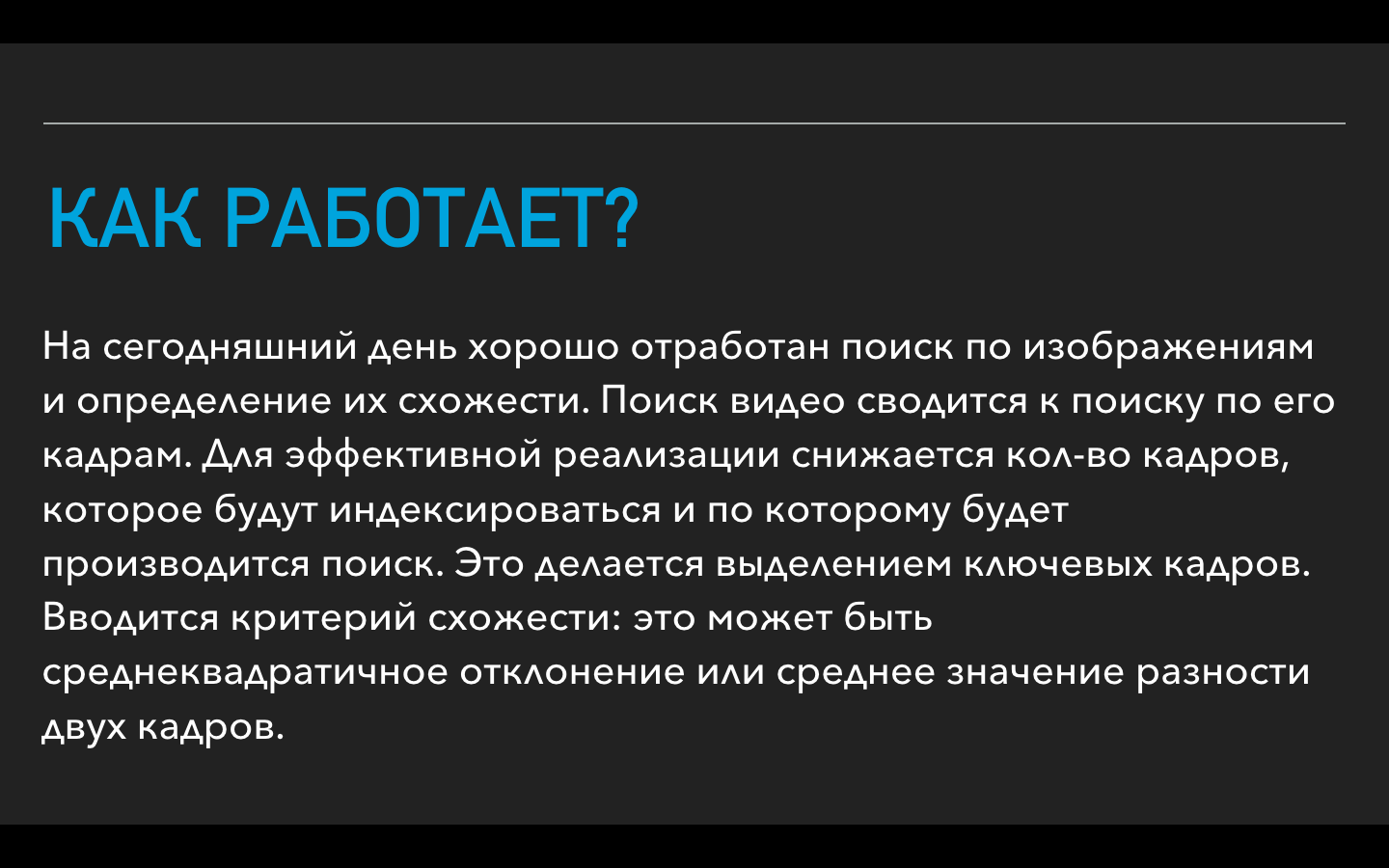 КАК РАБОТАЕТ?

На сегодняшний день хорошо отработан поиск по изображениям и определение их схожести. Поиск видео сводится к поиску по его кадрам. Для эффективной реализации снижается кол-во кадров, которое будут индексироваться и по которому будет производится поиск. Это делается выделением ключевых кадров. Вводится критерий схожести: это может быть среднеквадратичное отклонение или среднее значение разности двух кадров.